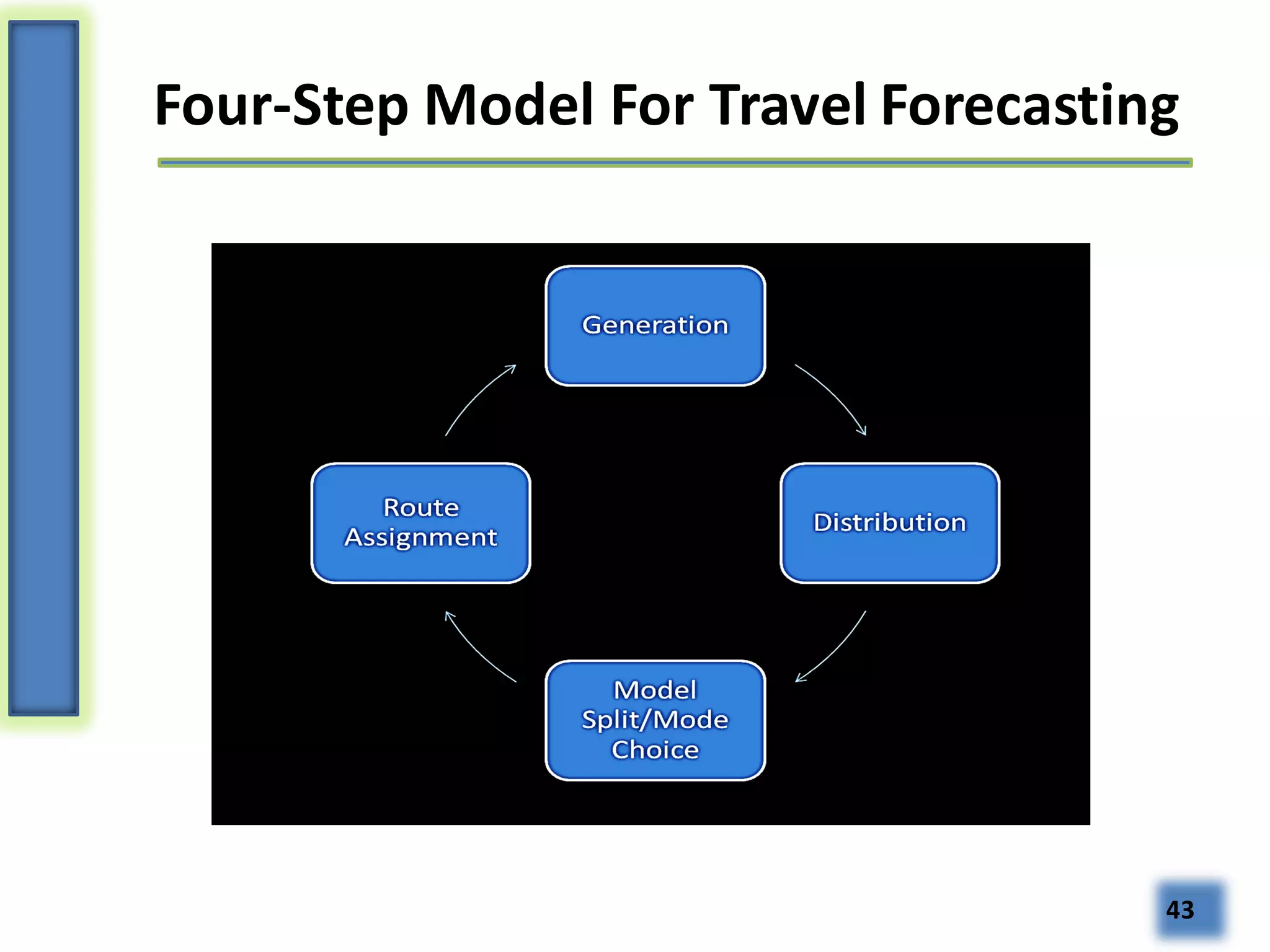 Four-Step Model For Travel Forecasting

Generation

Distribution

Model Split/Mode Choice

Route Assignment

43